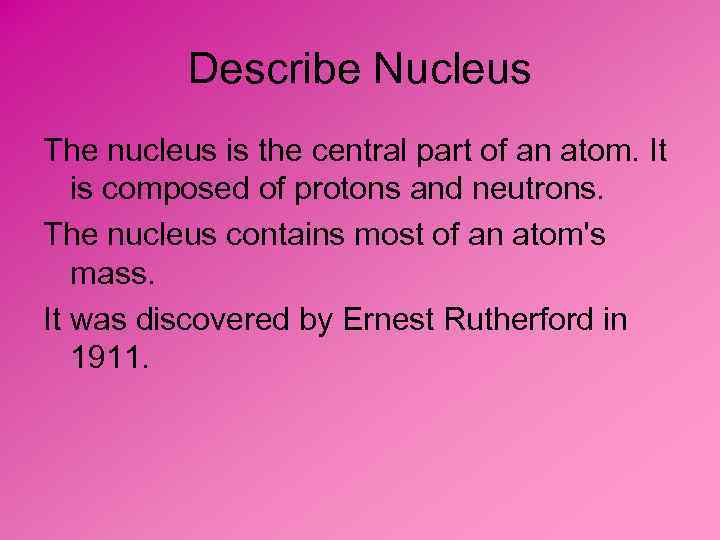 Describe Nucleus

The nucleus is the central part of an atom. It is composed of protons and neutrons.

The nucleus contains most of an atom's mass.

It was discovered by Ernest Rutherford in 1911.